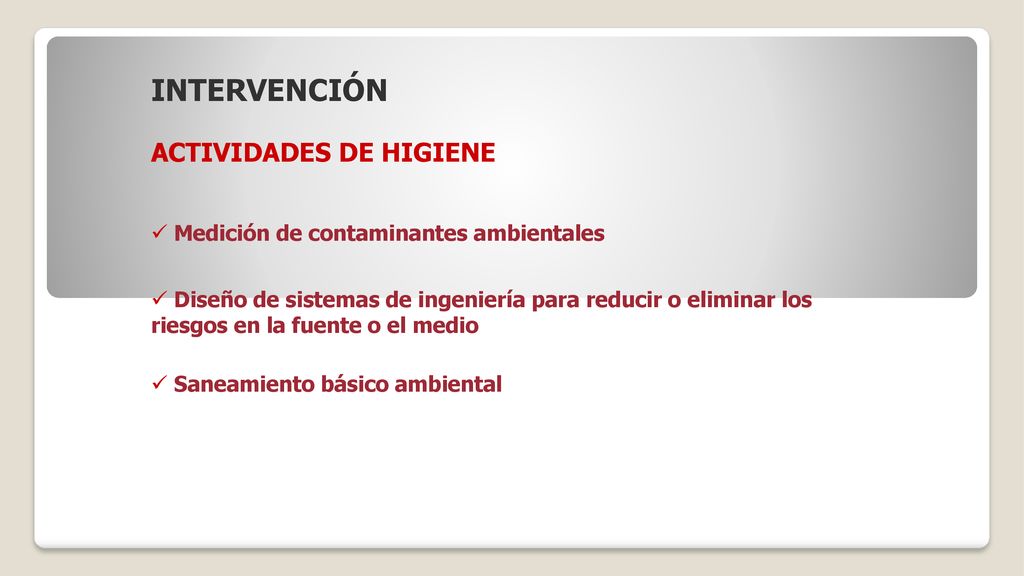 INTERVENCIÓN

ACTIVIDADES DE HIGIENE

✓ Medición de contaminantes ambientales

✓ Diseño de sistemas de ingeniería para reducir o eliminar los riesgos en la fuente o el medio

✓ Saneamiento básico ambiental